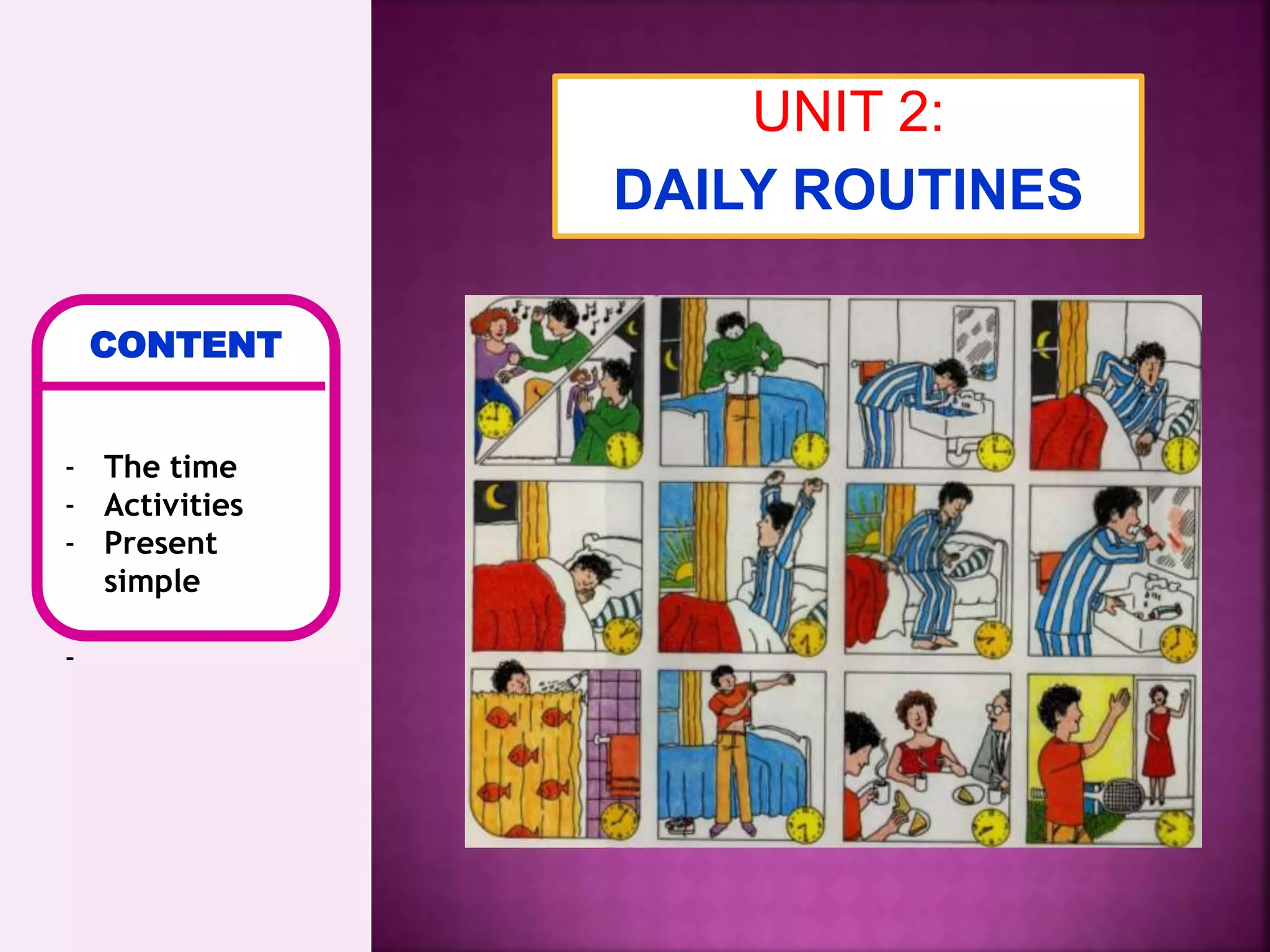 UNIT 2:
DAILY ROUTINES

CONTENT

- The time
- Activities
- Present simple
-